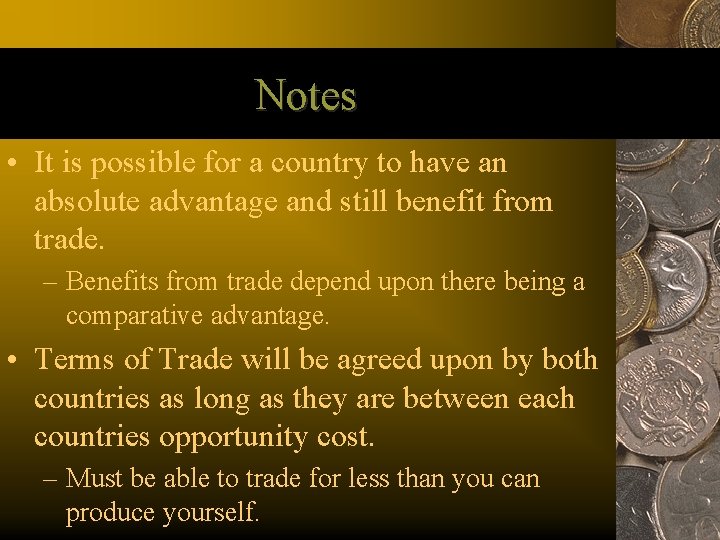 Notes

• It is possible for a country to have an absolute advantage and still benefit from trade.

– Benefits from trade depend upon there being a comparative advantage.

• Terms of Trade will be agreed upon by both countries as long as they are between each countries opportunity cost.

– Must be able to trade for less than you can produce yourself.